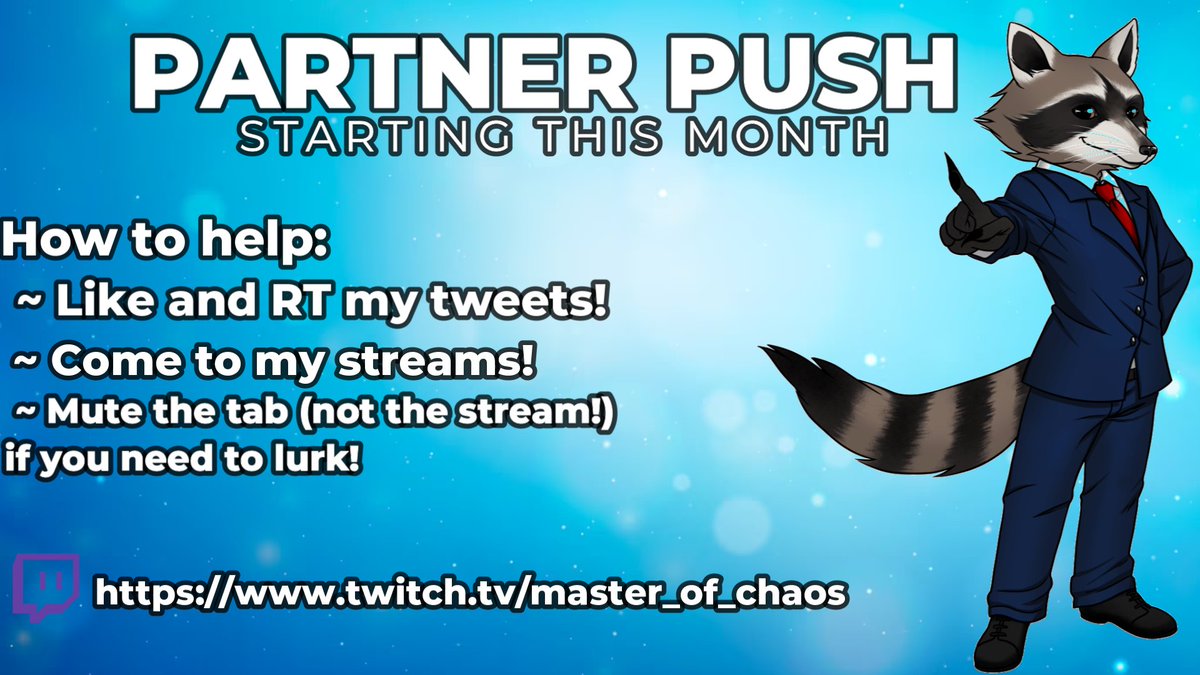 PARTNER PUSH
STARTING THIS MONTH

How to help:
~ Like and RT my tweets!
~ Come to my streams!
~ Mute the tab (not the stream!) if you need to lurk!

https://www.twitch.tv/master_of_chaos